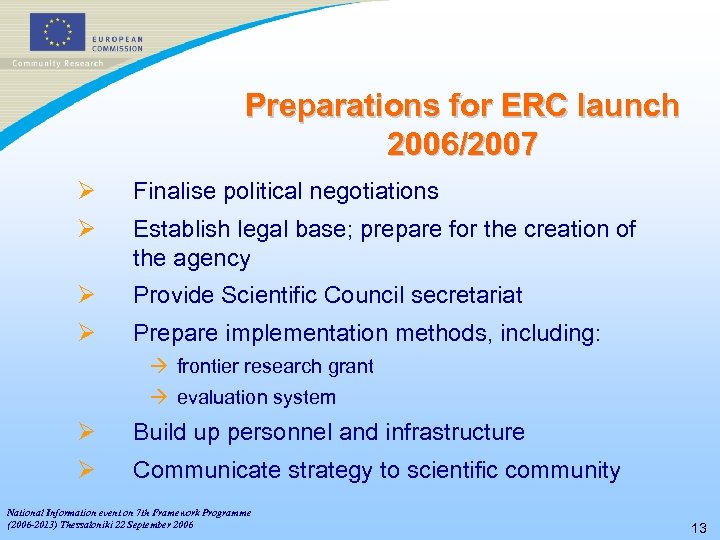 EUROPEAN COMMISSION
Community Research

Preparations for ERC launch 2006/2007

➢ Finalise political negotiations

➢ Establish legal base; prepare for the creation of the agency

➢ Provide Scientific Council secretariat

➢ Prepare implementation methods, including:

→ frontier research grant

→ evaluation system

➢ Build up personnel and infrastructure

➢ Communicate strategy to scientific community

National Information event on 7th Framework Programme (2006-2013) Thessaloniki 22 September 2006

13